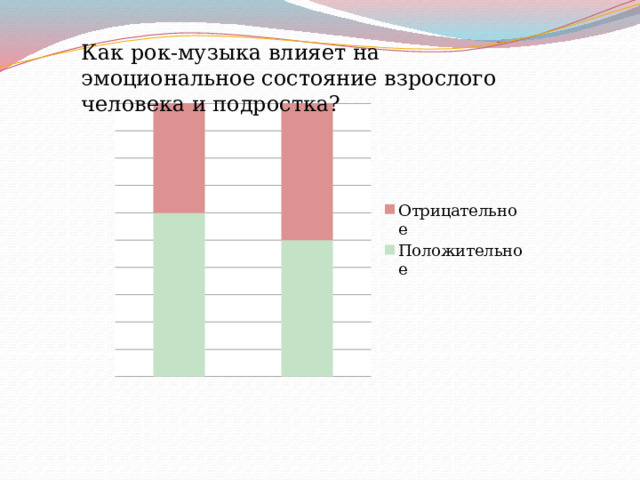 Как рок-музыка влияет на эмоциональное состояние взрослого человека и подростка?

Отрицательное
Положительное